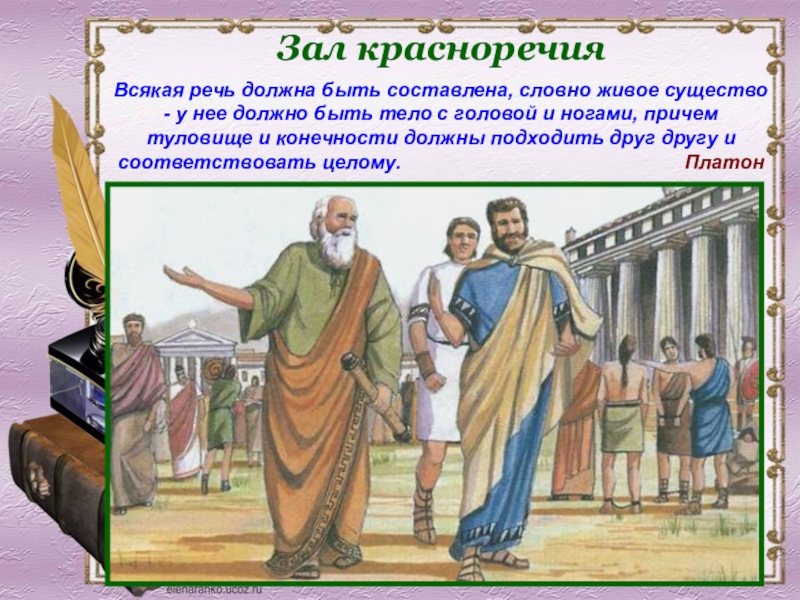 Зал красноречия

Всякая речь должна быть составлена, словно живое существо - у нее должно быть тело с головой и ногами, причем туловище и конечности должны подходить друг другу и соответствовать целому. Платон

elenaranko.ucoz.ru